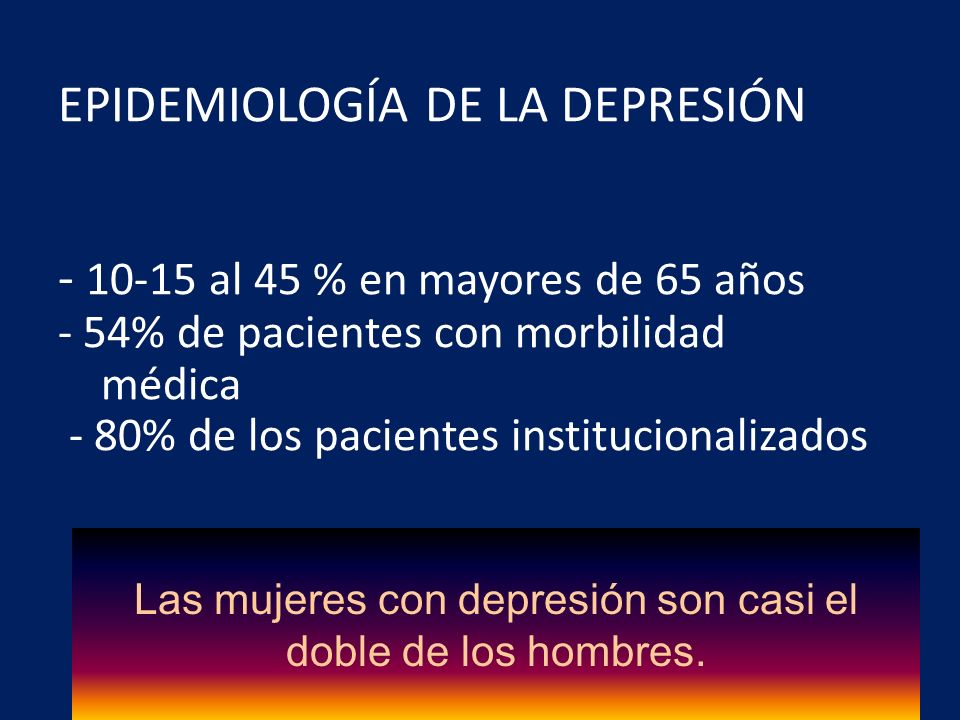 EPIDEMIOLOGÍA DE LA DEPRESIÓN

- 10-15 al 45 % en mayores de 65 años
- 54% de pacientes con morbilidad médica
- 80% de los pacientes institucionalizados

Las mujeres con depresión son casi el doble de los hombres.